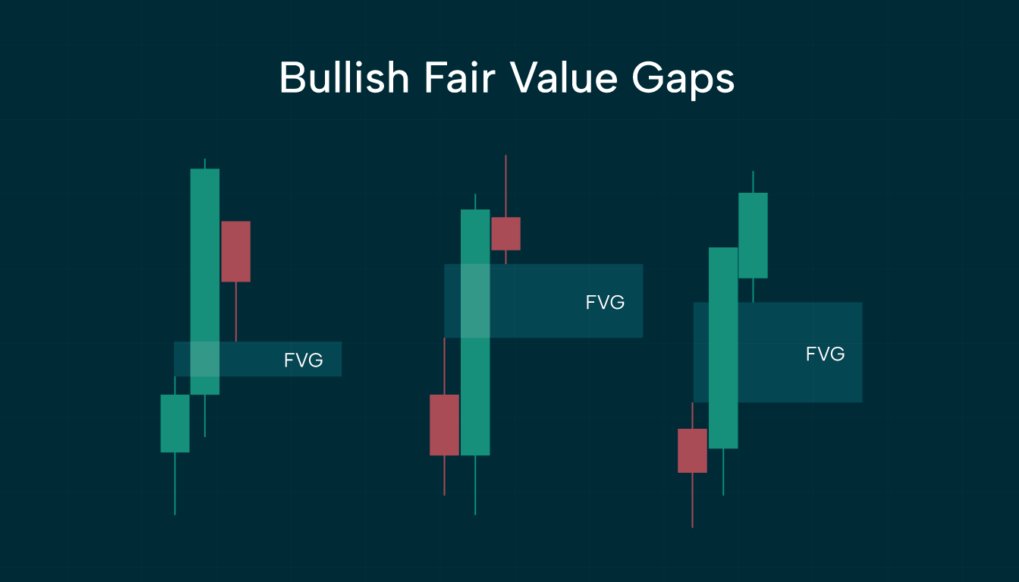 Bullish Fair Value Gaps

FVG

FVG

FVG